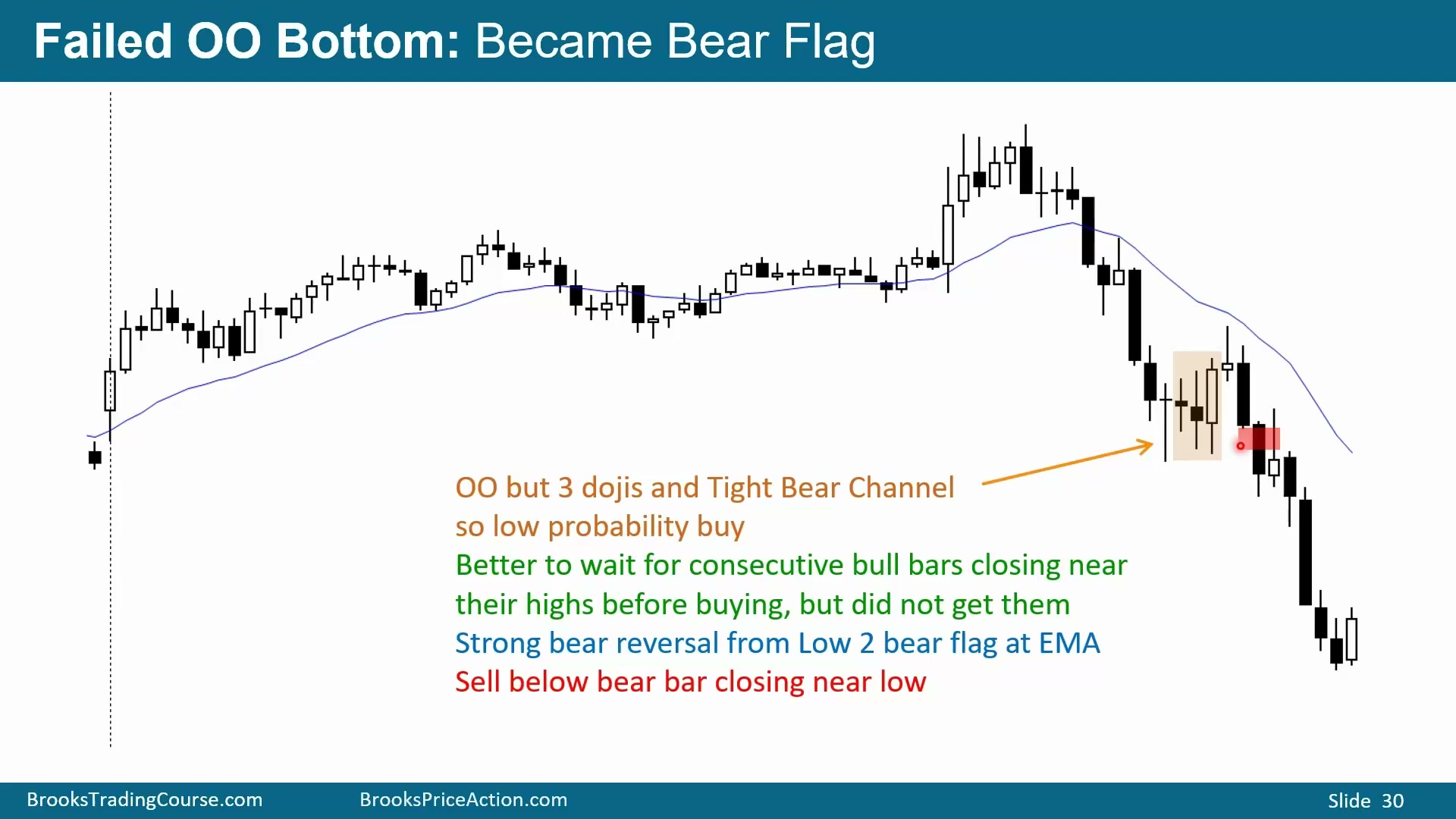 Failed OO Bottom: Became Bear Flag

OO but 3 dojis and Tight Bear Channel so low probability buy

Better to wait for consecutive bull bars closing near their highs before buying, but did not get them

Strong bear reversal from Low 2 bear flag at EMA

Sell below bear bar closing near low

BrooksTradingCourse.com BrooksPriceAction.com Slide 30